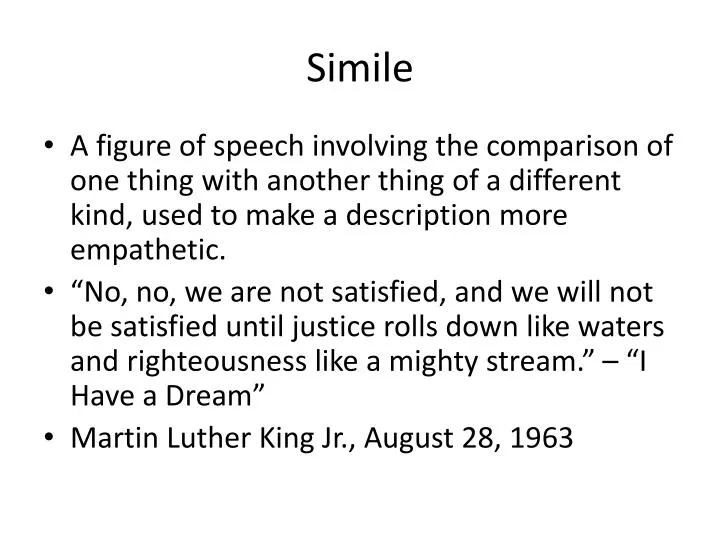 Simile

• A figure of speech involving the comparison of one thing with another thing of a different kind, used to make a description more empathetic.

• “No, no, we are not satisfied, and we will not be satisfied until justice rolls down like waters and righteousness like a mighty stream.” – “I Have a Dream”

• Martin Luther King Jr., August 28, 1963